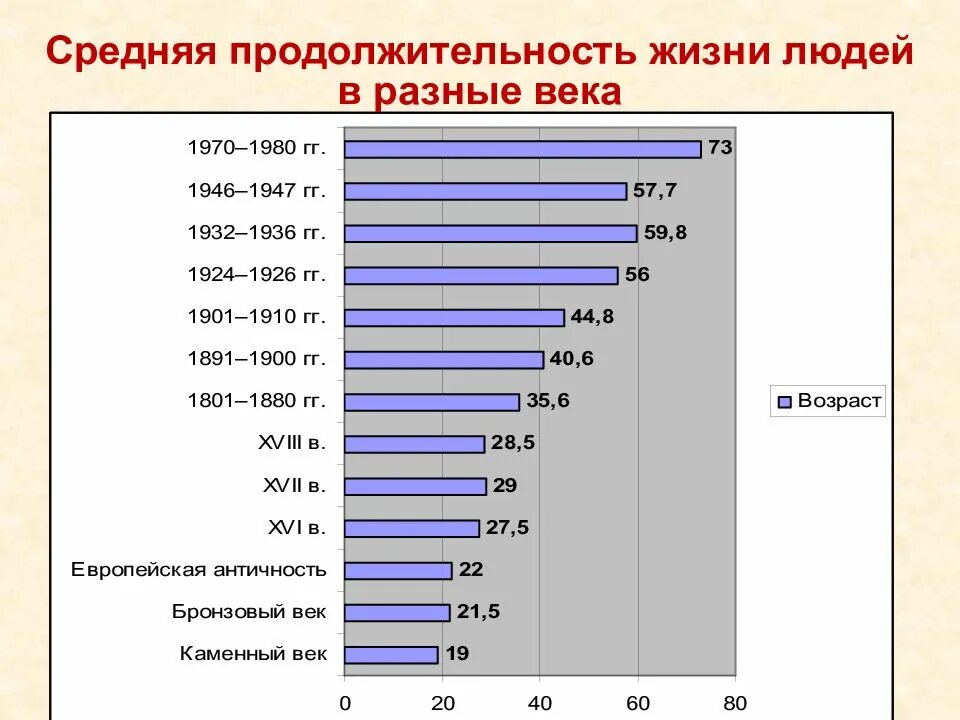 Средняя продолжительность жизни людей в разные века

1970–1980 гг. 73
1946–1947 гг. 57,7
1932–1936 гг. 59,8
1924–1926 гг. 56
1901–1910 гг. 44,8
1891–1900 гг. 40,6
1801–1880 гг. 35,6
XVIII в. 28,5
XVII в. 29
XVI в. 27,5
Европейская античность 22
Бронзовый век 21,5
Каменный век 19

0 20 40 60 80

Возраст